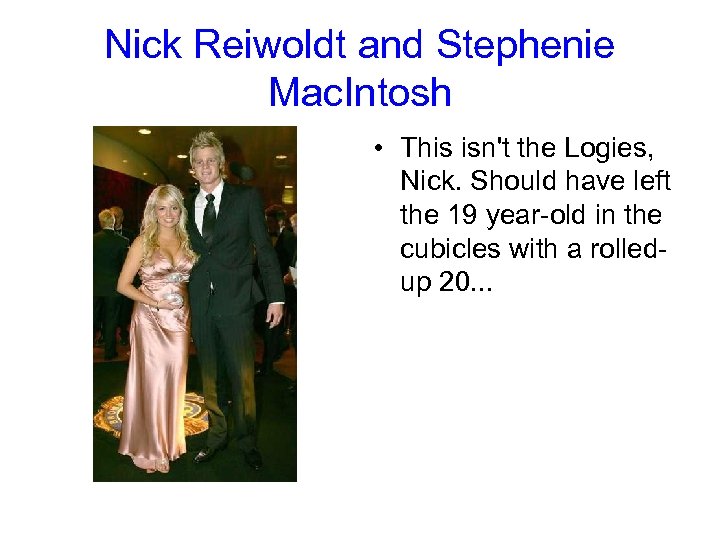 Nick Reiwoldt and Stephenie MacIntosh

• This isn't the Logies, Nick. Should have left the 19 year-old in the cubicles with a rolled-up 20...